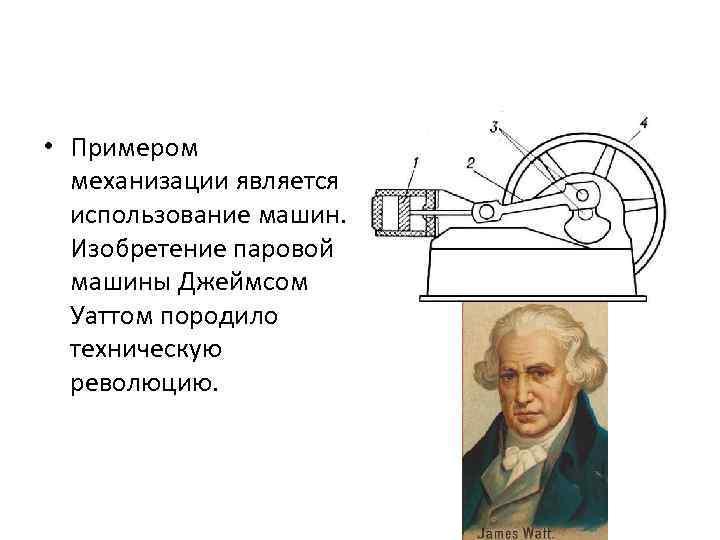 • Примером механизации является использование машин. Изобретение паровой машины Джеймсом Уаттом породило техническую революцию.

1
2
3
4

James Watt.